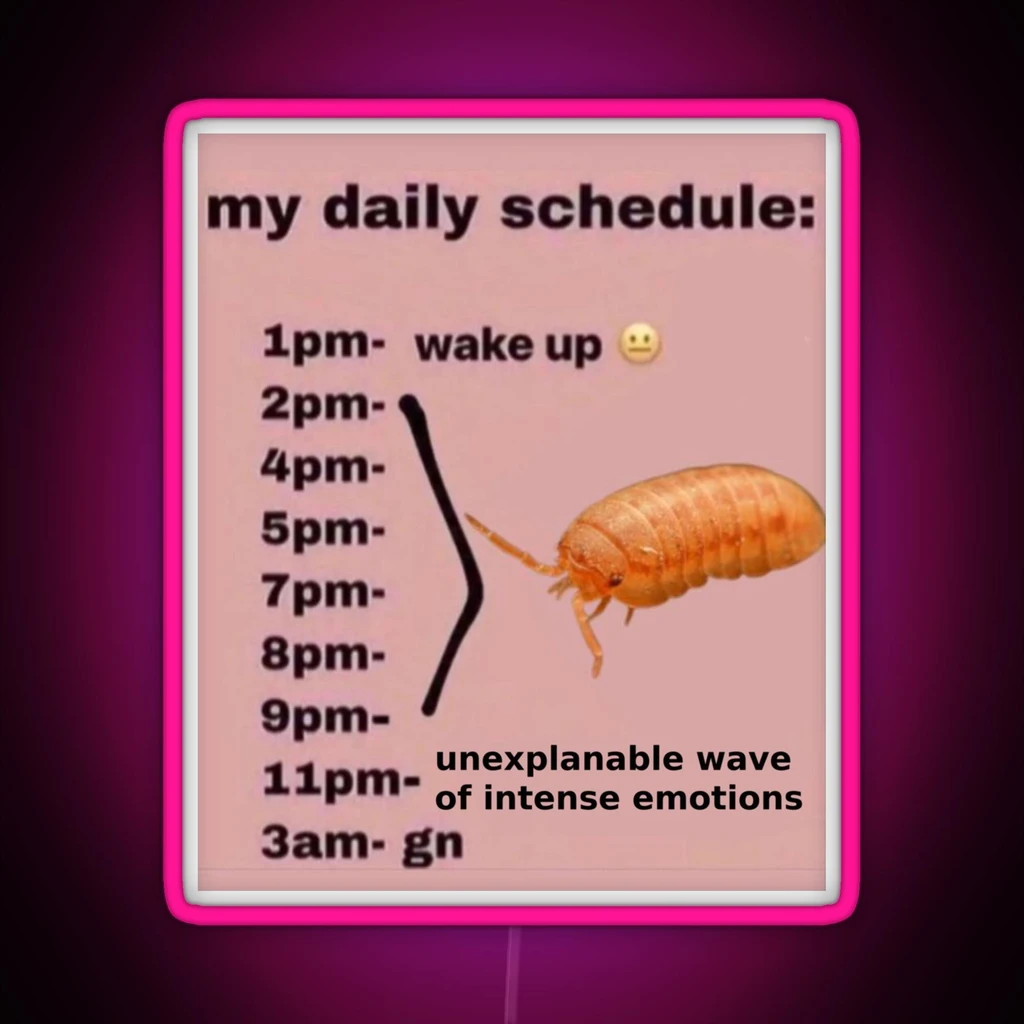 my daily schedule:

1pm- wake up 😐
2pm-
4pm-
5pm-
7pm-
8pm-
9pm-
11pm- unexplanable wave of intense emotions
3am- gn